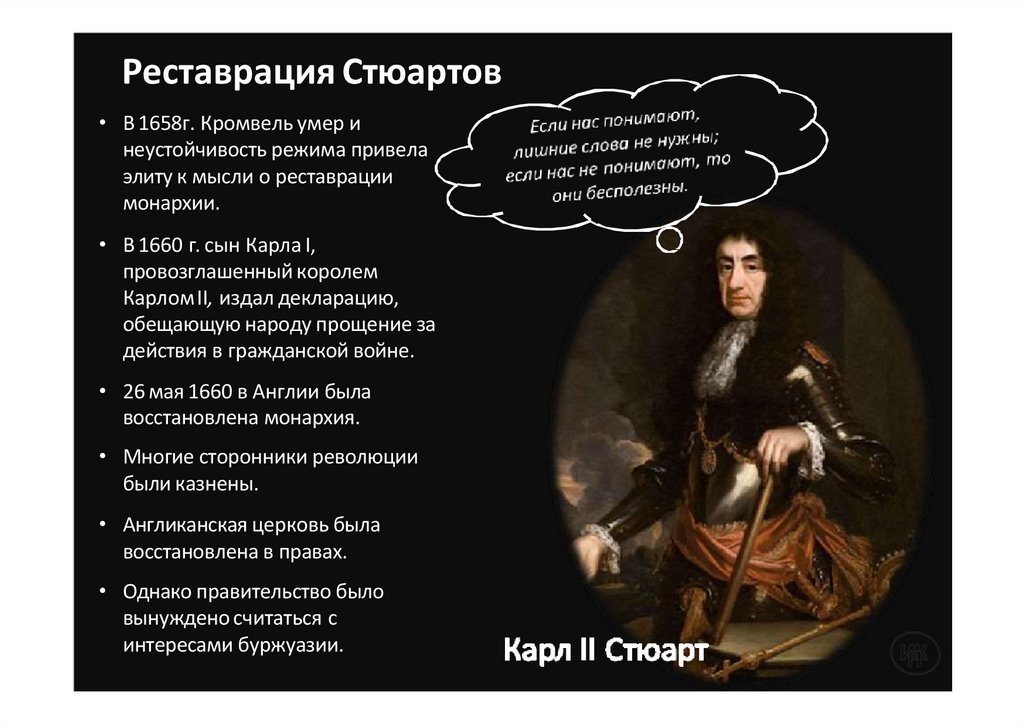 Реставрация Стюартов

• В 1658г. Кромвель умер и неустойчивость режима привела элиту к мысли о реставрации монархии.

• В 1660 г. сын Карла I, провозглашенный королем Карлом II, издал декларацию, обещающую народу прощение за действия в гражданской войне.

• 26 мая 1660 в Англии была восстановлена монархия.

• Многие сторонники революции были казнены.

• Англиканская церковь была восстановлена в правах.

• Однако правительство было вынуждено считаться с интересами буржуазии.

Если нас понимают, лишние слова не нужны; если нас не понимают, то они бесполезны.

Карл II Стюарт